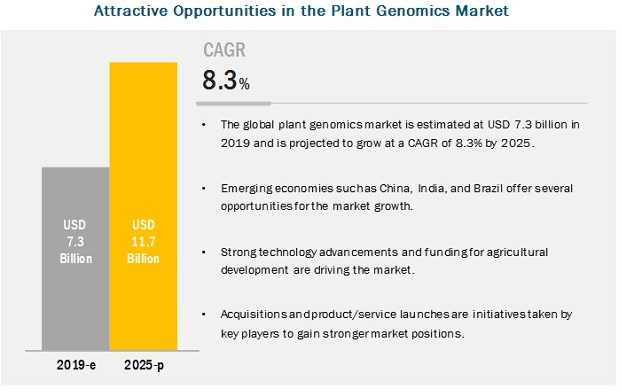 Attractive Opportunities in the Plant Genomics Market

USD 7.3 Billion

USD 11.7 Billion

2019-e

2025-p

CAGR

8.3%

• The global plant genomics market is estimated at USD 7.3 billion in 2019 and is projected to grow at a CAGR of 8.3% by 2025.

• Emerging economies such as China, India, and Brazil offer several opportunities for the market growth.

• Strong technology advancements and funding for agricultural development are driving the market.

• Acquisitions and product/service launches are initiatives taken by key players to gain stronger market positions.